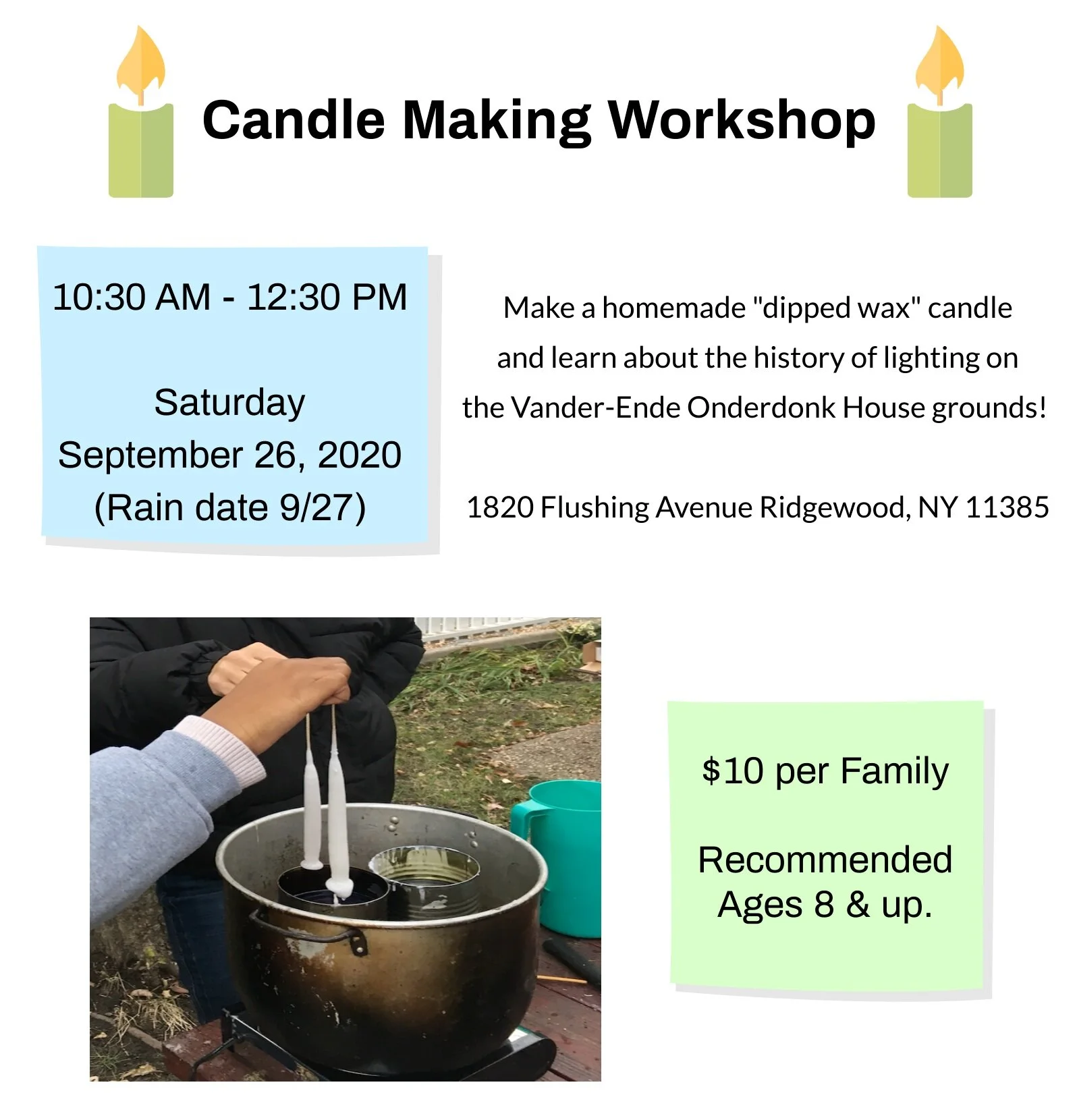 Candle Making Workshop

10:30 AM - 12:30 PM

Saturday
September 26, 2020
(Rain date 9/27)

Make a homemade "dipped wax" candle and learn about the history of lighting on the Vander-Ende Onderdonk House grounds!

1820 Flushing Avenue Ridgewood, NY 11385

$10 per Family

Recommended
Ages 8 & up.